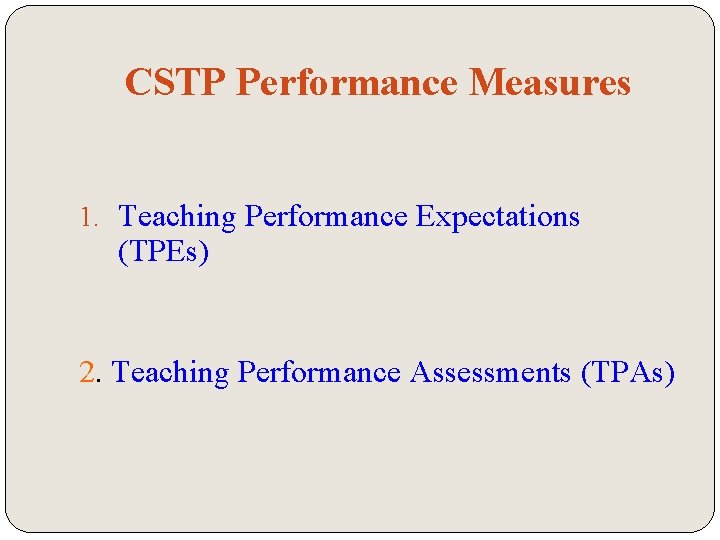 CSTP Performance Measures

1. Teaching Performance Expectations (TPEs)

2. Teaching Performance Assessments (TPAs)